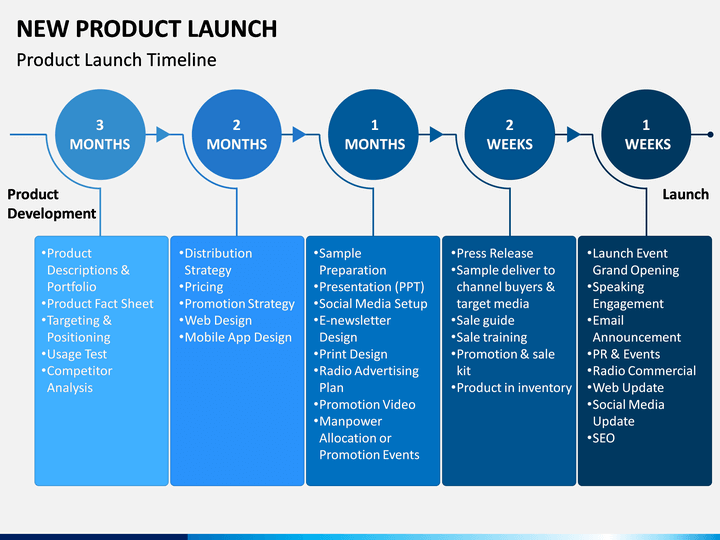 NEW PRODUCT LAUNCH

Product Launch Timeline

3 MONTHS

2 MONTHS

1 MONTHS

2 WEEKS

1 WEEKS

Product Development

Launch

•Product Descriptions & Portfolio
•Product Fact Sheet
•Targeting & Positioning
•Usage Test
•Competitor Analysis

•Distribution Strategy
•Pricing
•Promotion Strategy
•Web Design
•Mobile App Design

•Sample Preparation
•Presentation (PPT)
•Social Media Setup
•E-newsletter Design
•Print Design
•Radio Advertising Plan
•Promotion Video
•Manpower Allocation or Promotion Events

•Press Release
•Sample deliver to channel buyers & target media
•Sale guide
•Sale training
•Promotion & sale kit
•Product in inventory

•Launch Event Grand Opening
•Speaking Engagement
•Email Announcement
•PR & Events
•Radio Commercial
•Web Update
•Social Media Update
•SEO